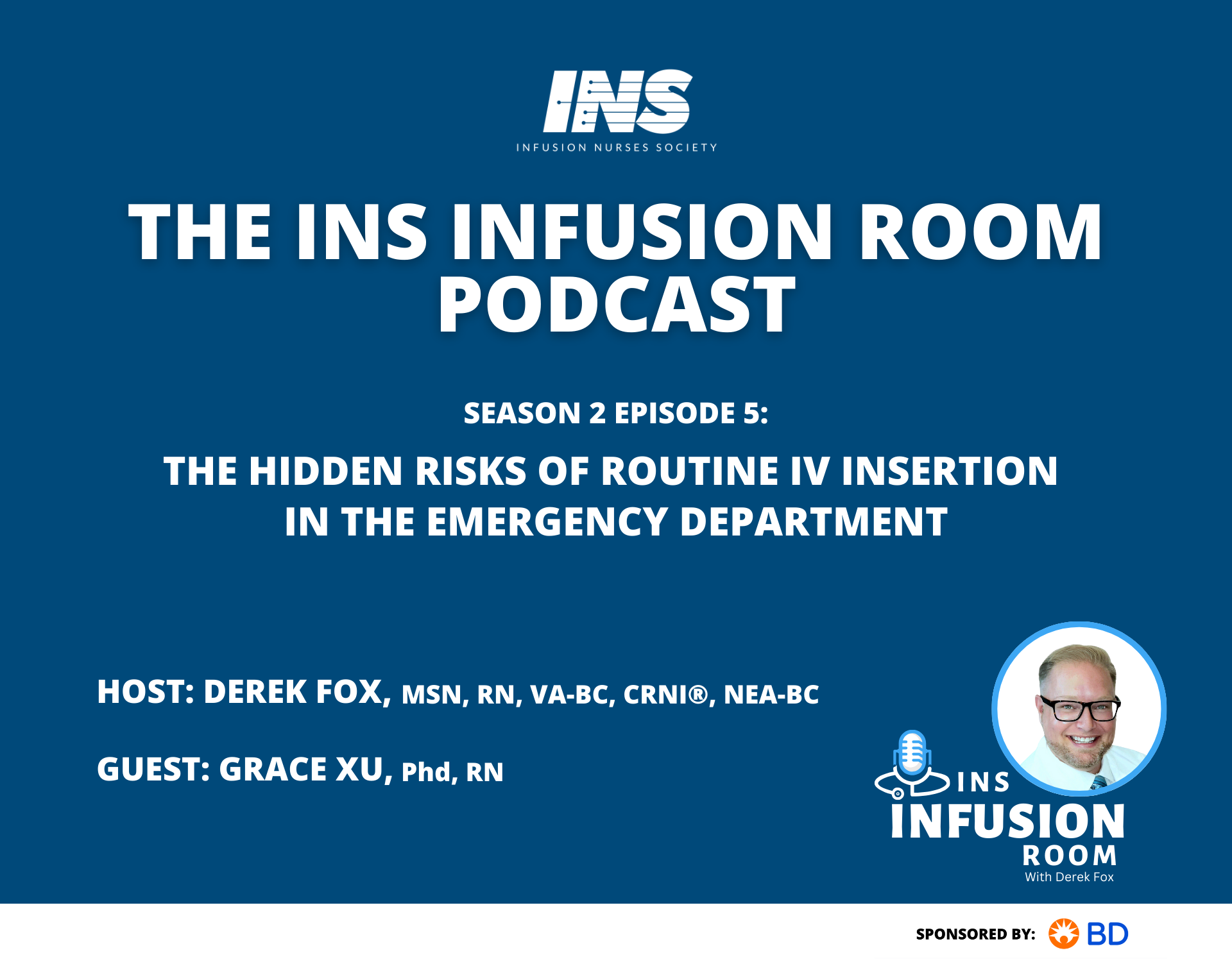 INS
INFUSION NURSES SOCIETY

THE INS INFUSION ROOM PODCAST

SEASON 2 EPISODE 5:

THE HIDDEN RISKS OF ROUTINE IV INSERTION IN THE EMERGENCY DEPARTMENT

HOST: DEREK FOX, MSN, RN, VA-BC, CRNI®, NEA-BC

GUEST: GRACE XU, Phd, RN

INS INFUSION ROOM
With Derek Fox

SPONSORED BY: BD